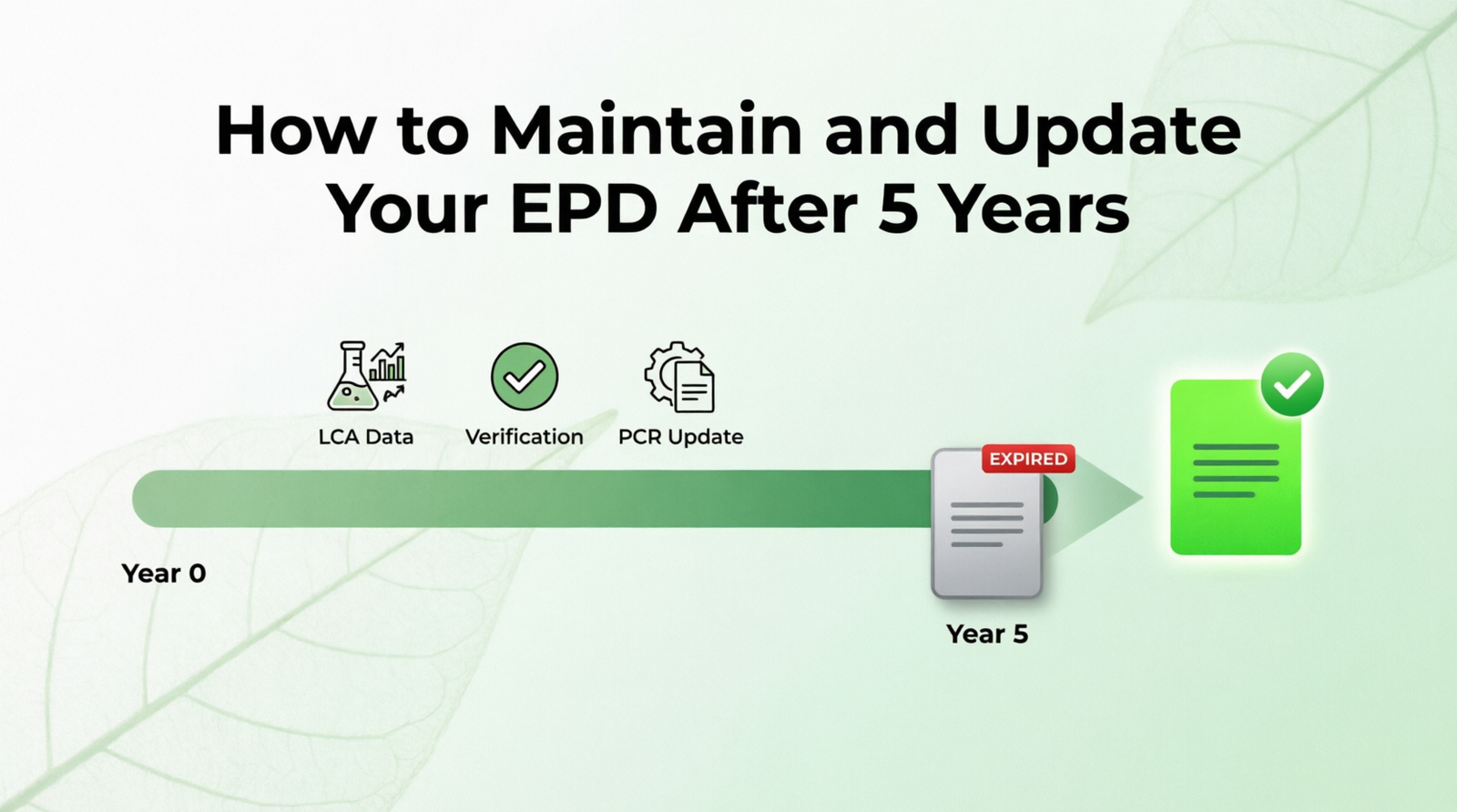 How to Maintain and Update Your EPD After 5 Years

LCA Data

Verification

PCR Update

EXPIRED

Year 0

Year 5